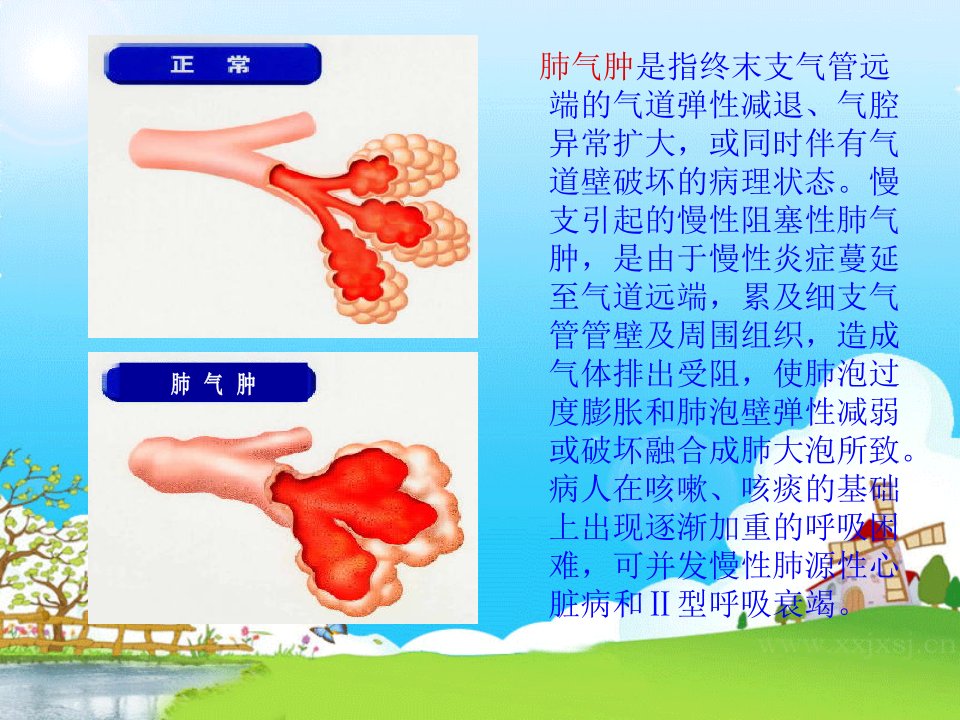 正 常

肺 气 肿

肺气肿是指终末支气管远端的气道弹性减退、气腔异常扩大，或同时伴有气道壁破坏的病理状态。慢支引起的慢性阻塞性肺气肿，是由于慢性炎症蔓延至气道远端，累及细支气管管壁及周围组织，造成气体排出受阻，使肺泡过度膨胀和肺泡壁弹性减弱或破坏融合成肺大泡所致。病人在咳嗽、咳痰的基础上出现逐渐加重的呼吸困难，可并发慢性肺源性心脏病和II型呼吸衰竭。

www.xxjxsj.cn